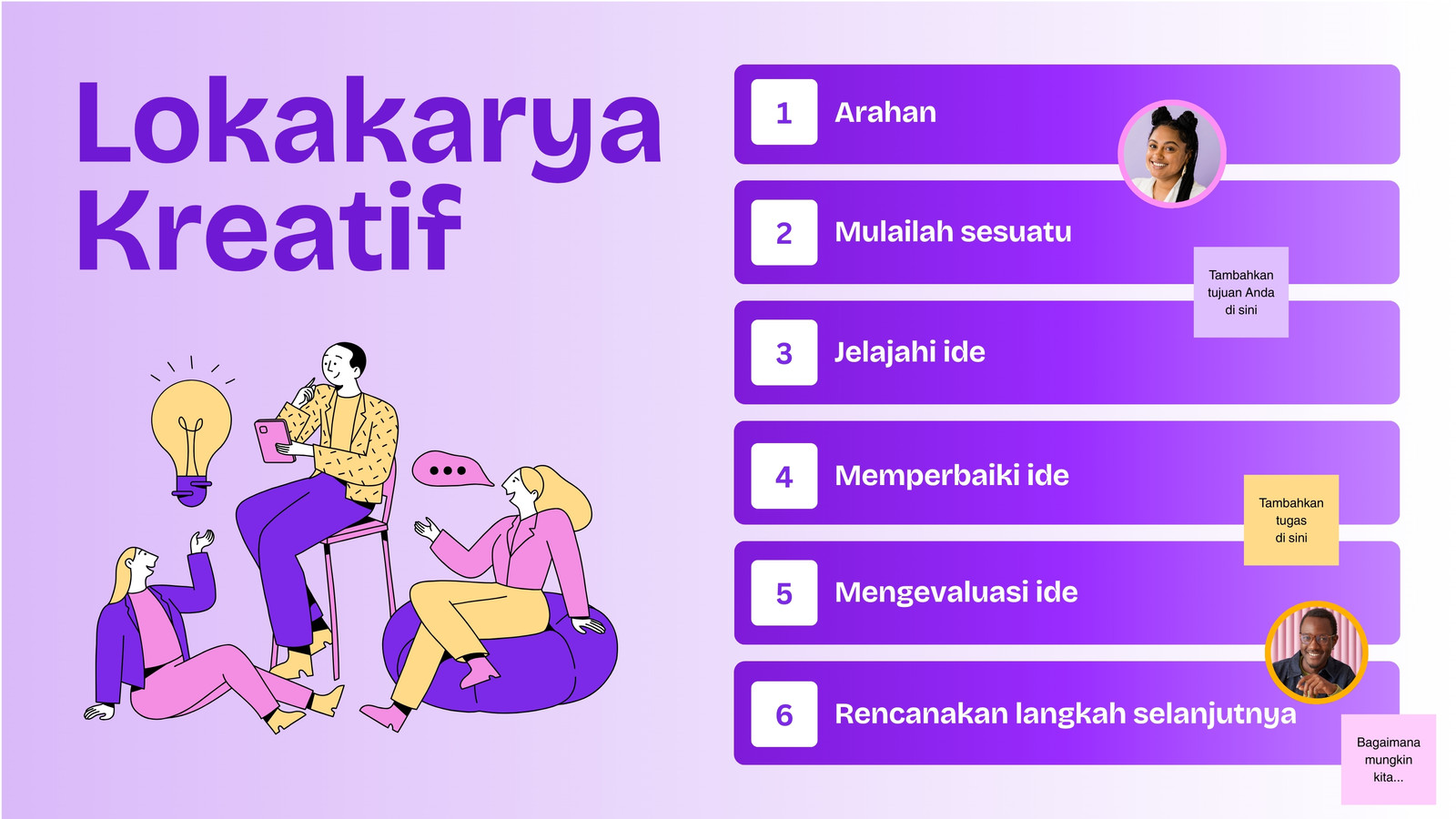 Lokakarya Kreatif

1 Arahan

2 Mulailah sesuatu

Tambahkan tujuan Anda di sini

3 Jelajahi ide

4 Memperbaiki ide

Tambahkan tugas di sini

5 Mengevaluasi ide

6 Rencanakan langkah selanjutnya

Bagaimana mungkin kita...